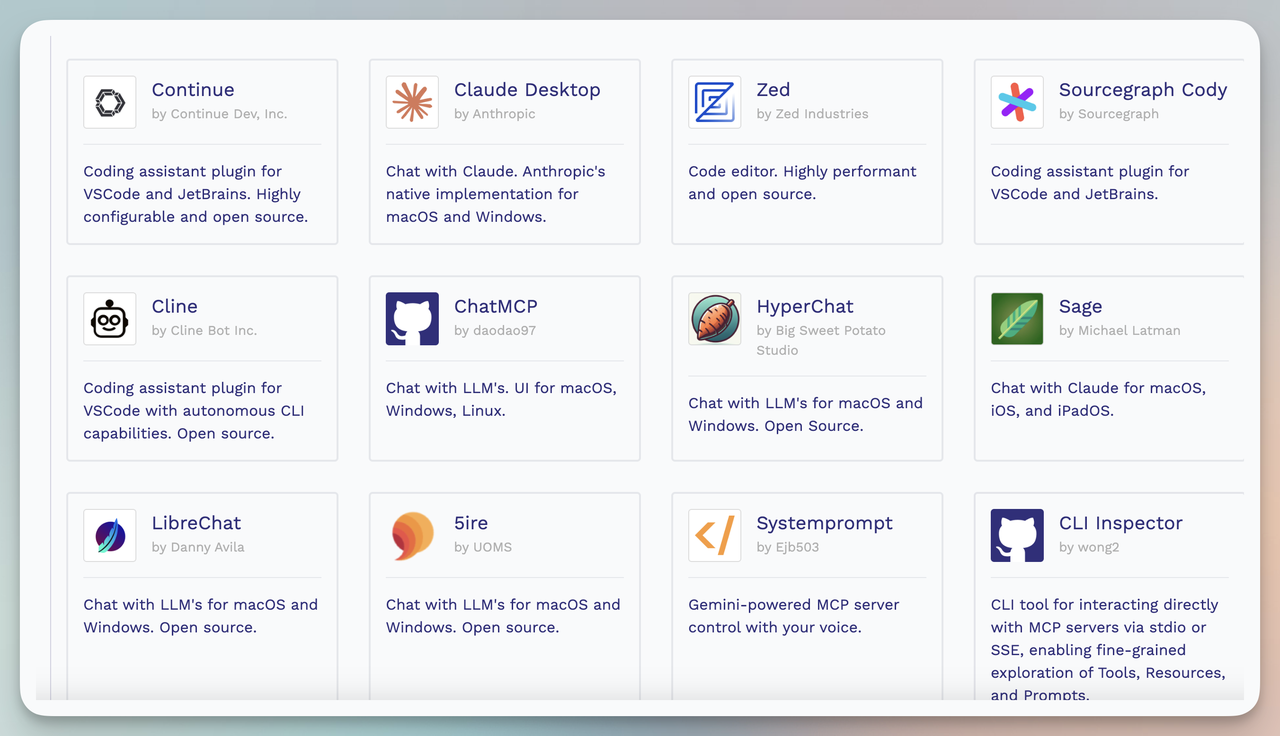 Continue
by Continue Dev, Inc.

Coding assistant plugin for VSCode and JetBrains. Highly configurable and open source.

Claude Desktop
by Anthropic

Chat with Claude. Anthropic's native implementation for macOS and Windows.

Zed
by Zed Industries

Code editor. Highly performant and open source.

Sourcegraph Cody
by Sourcegraph

Coding assistant plugin for VSCode and JetBrains.

Cline
by Cline Bot Inc.

Coding assistant plugin for VSCode with autonomous CLI capabilities. Open source.

ChatMCP
by daodao97

Chat with LLM's. UI for macOS, Windows, Linux.

HyperChat
by Big Sweet Potato Studio

Chat with LLM's for macOS and Windows. Open Source.

Sage
by Michael Latman

Chat with Claude for macOS, iOS, and iPadOS.

LibreChat
by Danny Avila

Chat with LLM's for macOS and Windows. Open source.

5ire
by UOMS

Chat with LLM's for macOS and Windows. Open source.

Systemprompt
by Ejb503

Gemini-powered MCP server control with your voice.

CLI Inspector
by wong2

CLI tool for interacting directly with MCP servers via stdio or SSE, enabling fine-grained exploration of Tools, Resources, and Prompts.